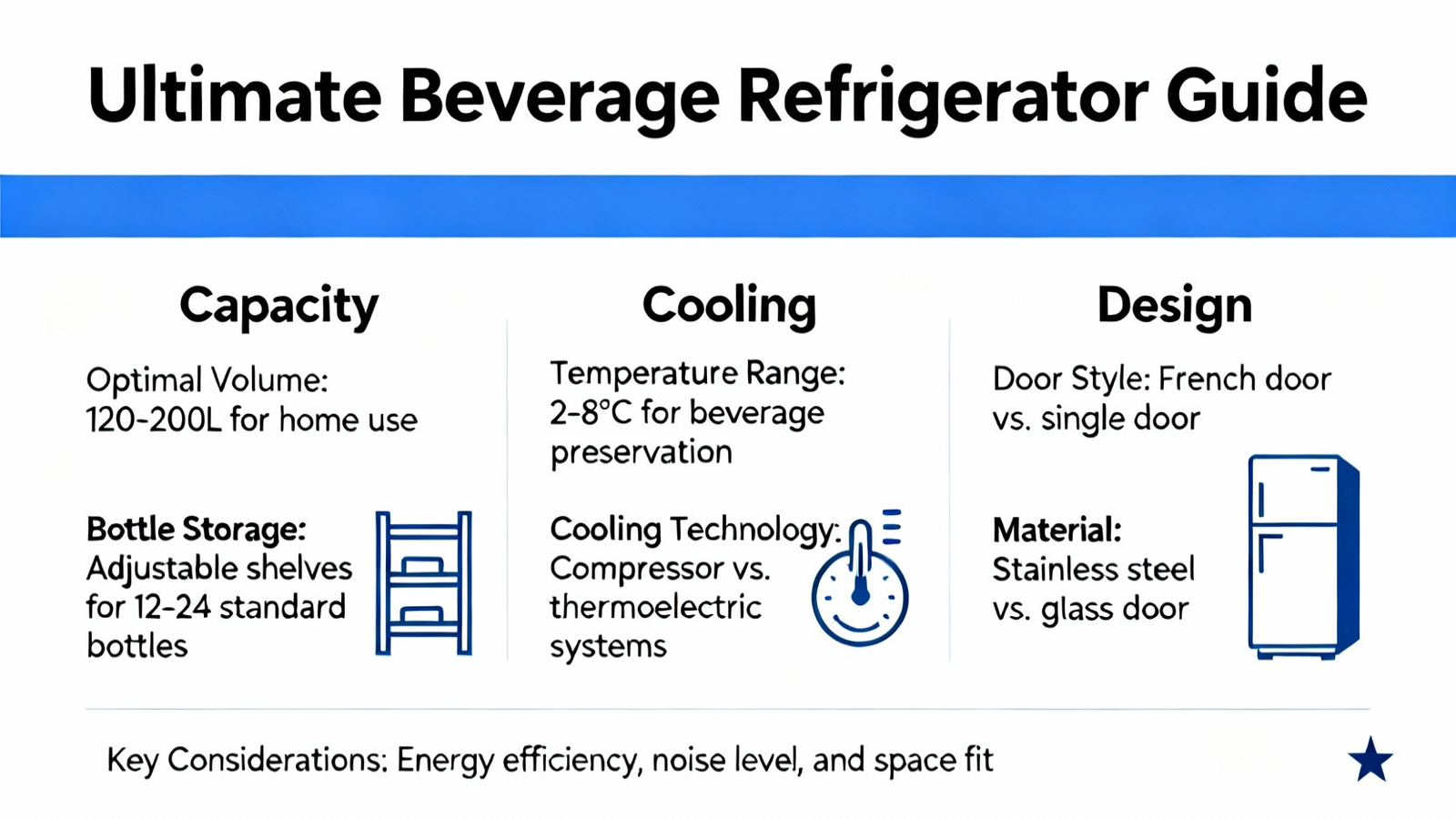 Ultimate Beverage Refrigerator Guide

Capacity

Optimal Volume: 120-200L for home use

Bottle Storage: Adjustable shelves for 12-24 standard bottles

Cooling

Temperature Range: 2-8°C for beverage preservation

Cooling Technology: Compressor vs. thermoelectric systems

Design

Door Style: French door vs. single door

Material: Stainless steel vs. glass door

Key Considerations: Energy efficiency, noise level, and space fit